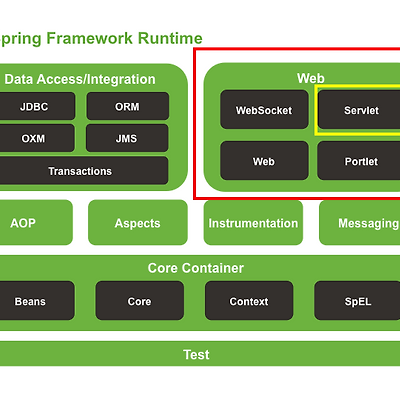 pring Framework Runtime

Data Access/Integration

JDBC

ORM

OXM

JMS

Transactions

Web

WebSocket

Servlet

Web

Portlet

AOP

Aspects

Instrumentation

Messaging

Core Container

Beans

Core

Context

SpEL

Test